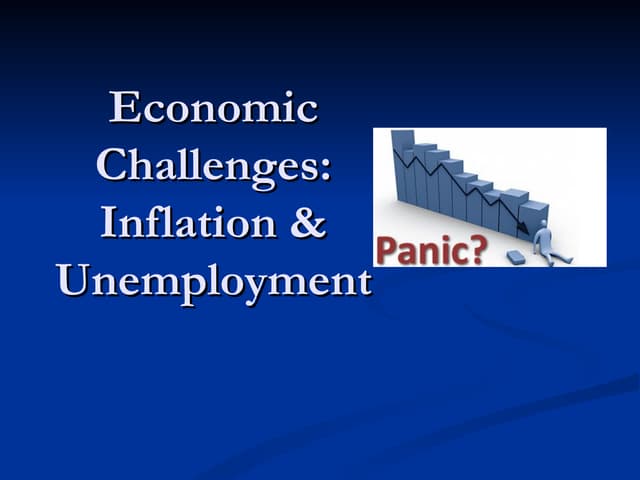 Economic Challenges: Inflation & Unemployment

Panic?